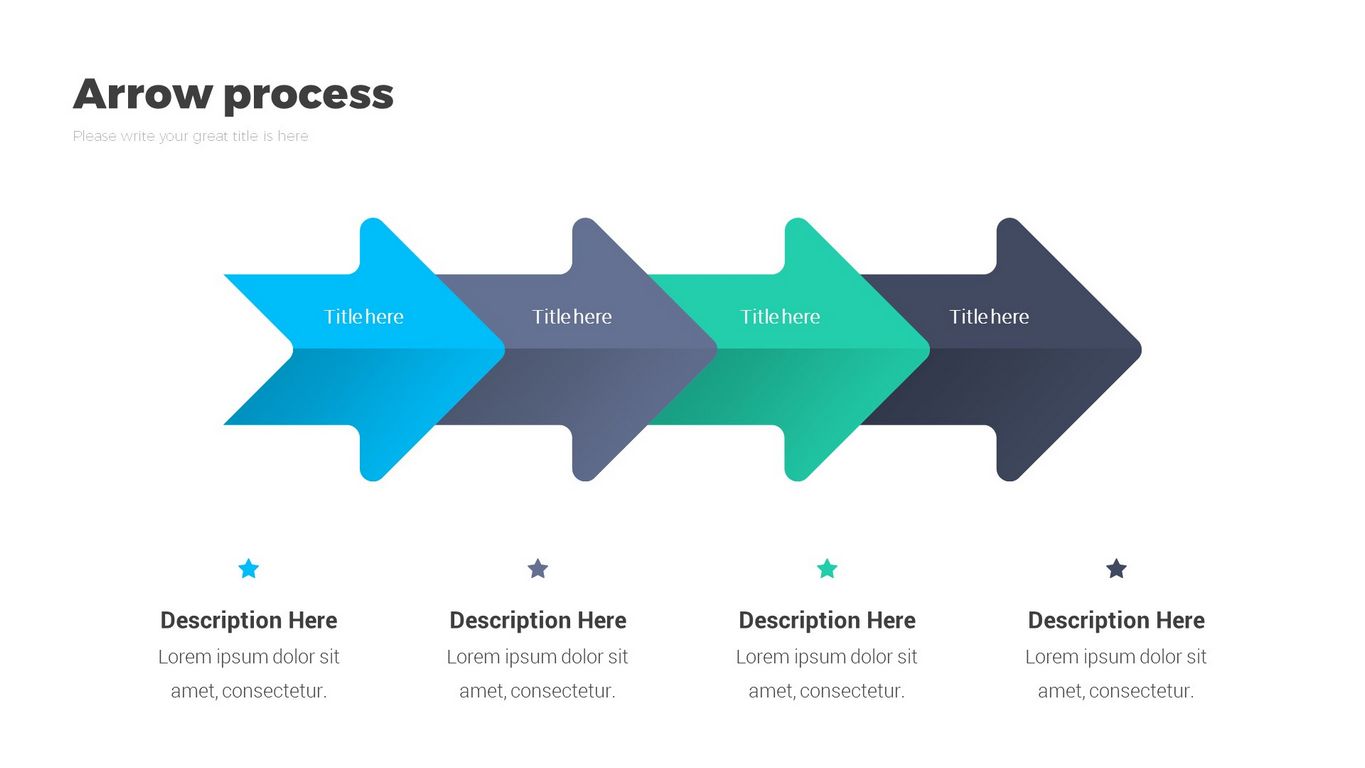 Arrow process

Please write your great title is here

Title here

Title here

Title here

Title here

Description Here

Lorem ipsum dolor sit amet, consectetur.

Description Here

Lorem ipsum dolor sit amet, consectetur.

Description Here

Lorem ipsum dolor sit amet, consectetur.

Description Here

Lorem ipsum dolor sit amet, consectetur.